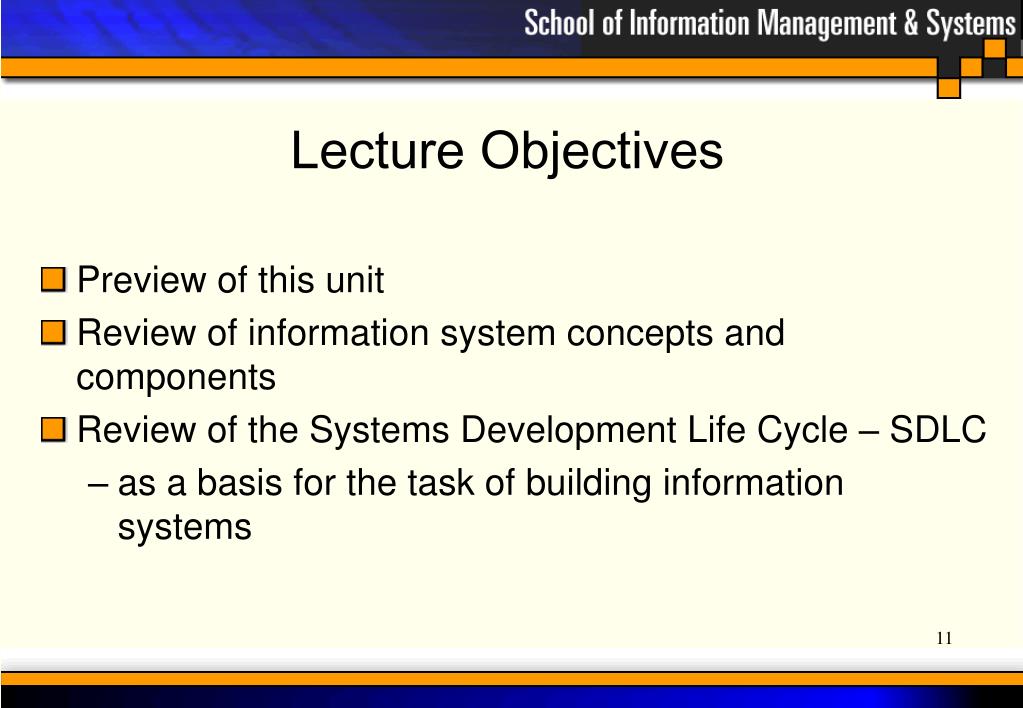 School of Information Management & Systems

Lecture Objectives

Preview of this unit
Review of information system concepts and components
Review of the Systems Development Life Cycle – SDLC
– as a basis for the task of building information systems

11